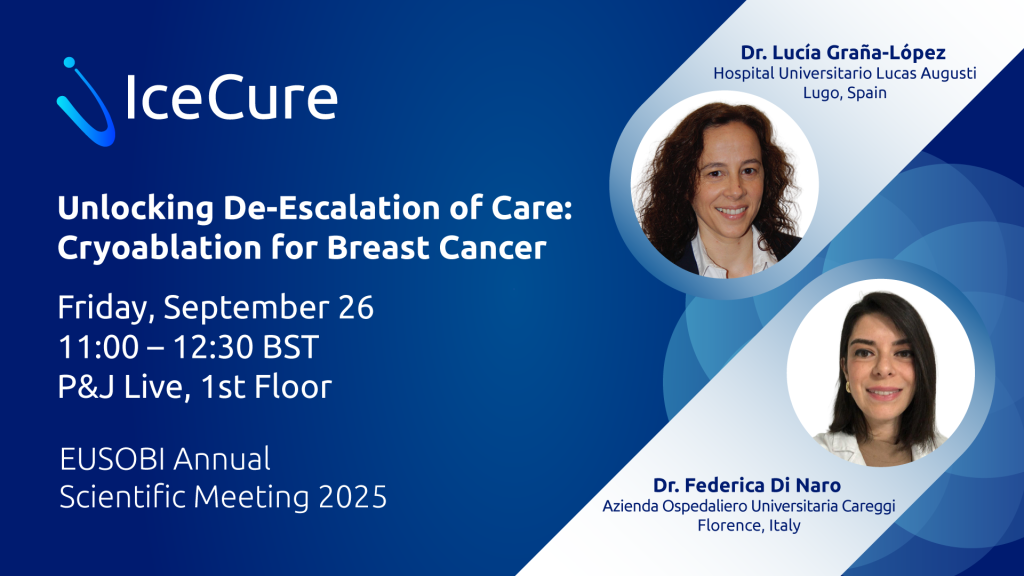 IceCure

Unlocking De-Escalation of Care: Cryoablation for Breast Cancer

Friday, September 26
11:00 – 12:30 BST
P&J Live, 1st Floor

EUSOBI Annual Scientific Meeting 2025

Dr. Lucía Graña-López
Hospital Universitario Lucas Augusti
Lugo, Spain

Dr. Federica Di Naro
Azienda Ospedaliero Universitaria Careggi
Florence, Italy